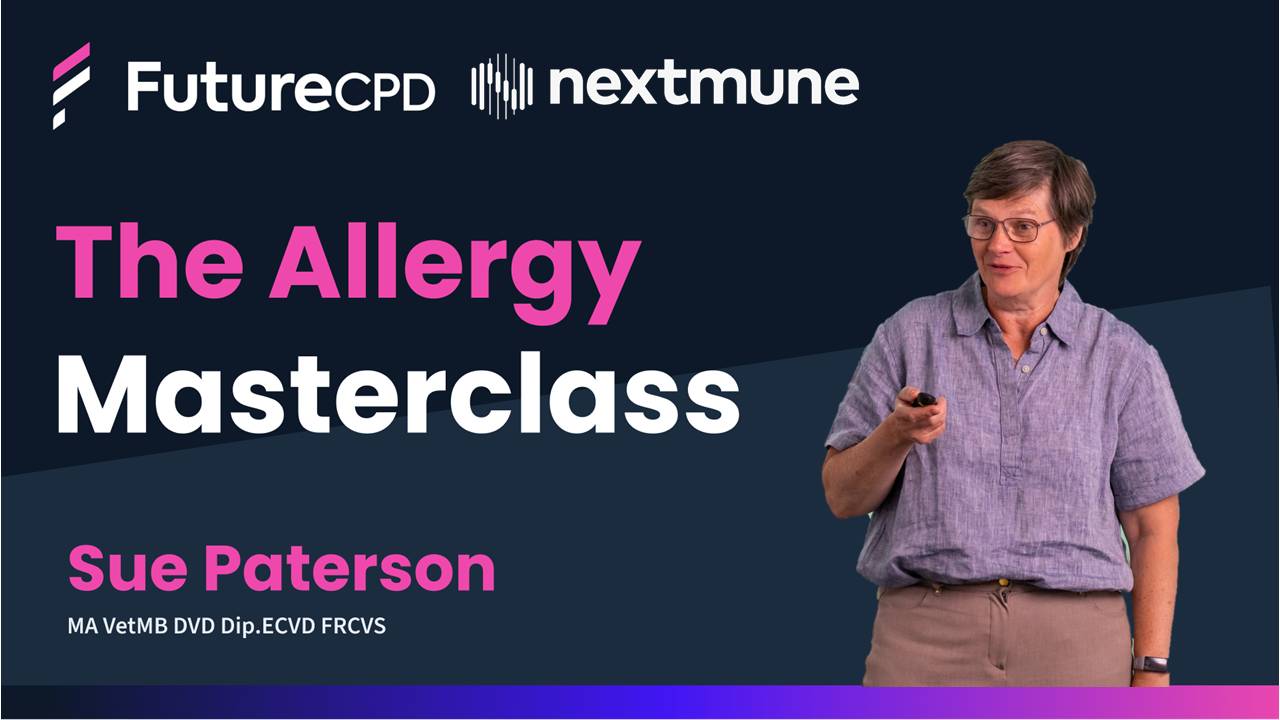 FutureCPD nextmune

The Allergy Masterclass

Sue Paterson

MA VetMB DVD Dip.ECVD FRCVS